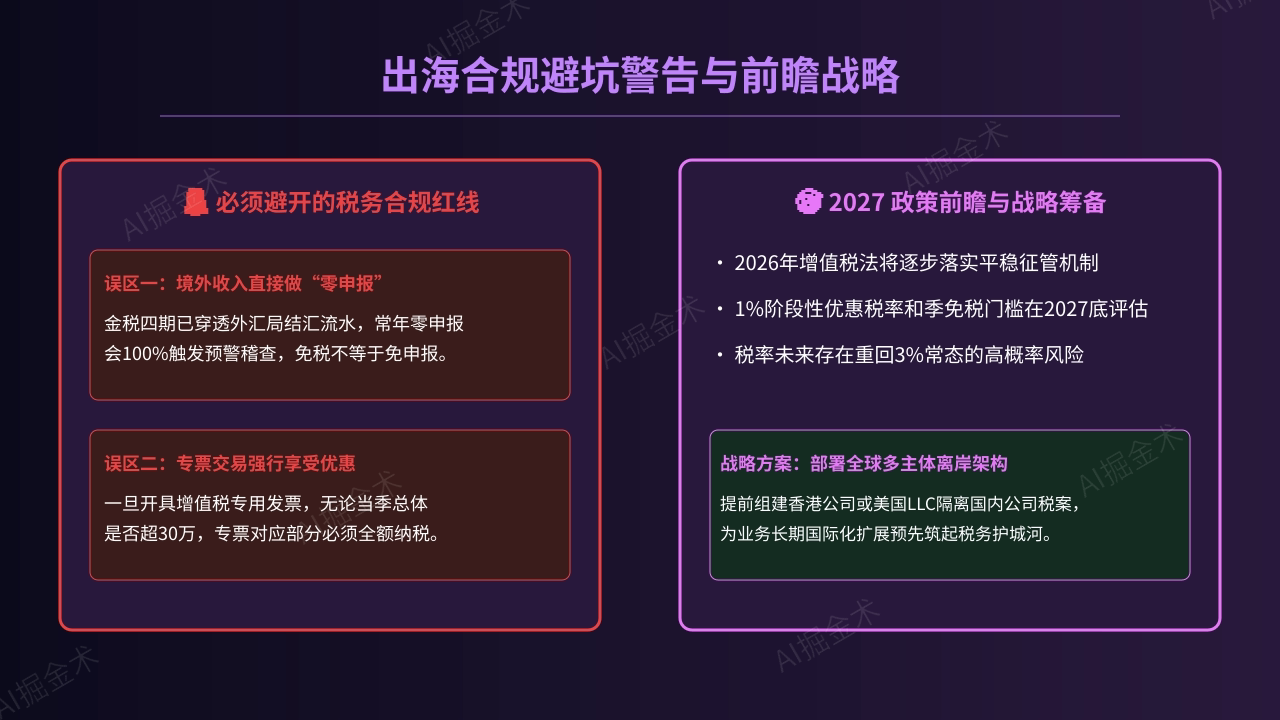 出海合规避坑警告与前瞻战略

必须避开的税务合规红线

误区一：境外收入直接做“零申报”

金税四期已穿透外汇局结汇流水，常年零申报会100%触发预警稽查，免税不等于免申报。

误区二：专票交易强行享受优惠

一旦开具增值税专用发票，无论当季总体是否超30万，专票对应部分必须全额纳税。

2027 政策前瞻与战略筹备

· 2026年增值税法将逐步落实平稳征管机制

· 1%阶段性优惠税率和季免税门槛在2027底评估

· 税率未来存在重回3%常态的高概率风险

战略方案：部署全球多主体离岸架构

提前组建香港公司或美国LLC隔离国内公司税案，为业务长期国际化扩展预先筑起税务护城河。

AI掘金术